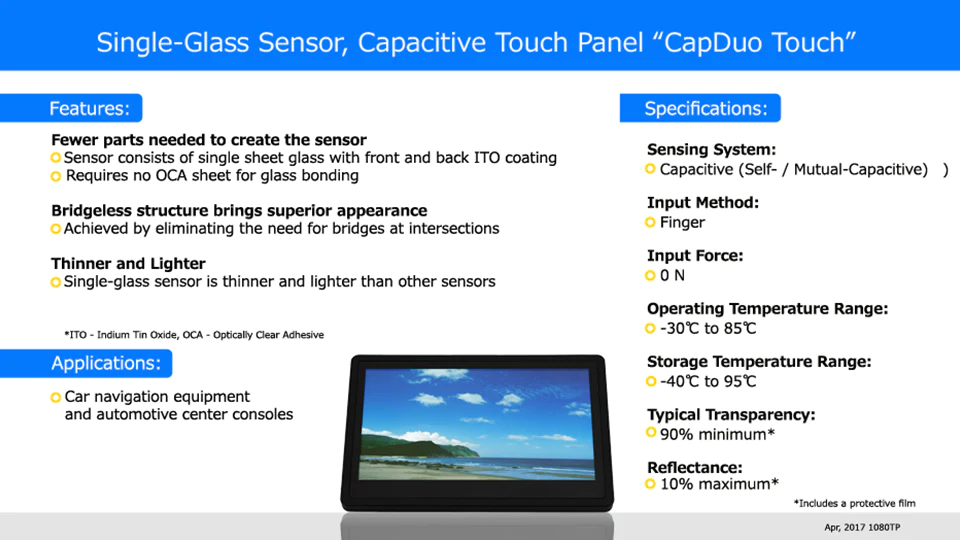 Single-Glass Sensor, Capacitive Touch Panel “CapDuo Touch”

Features:

Fewer parts needed to create the sensor
Sensor consists of single sheet glass with front and back ITO coating
Requires no OCA sheet for glass bonding

Bridgeless structure brings superior appearance
Achieved by eliminating the need for bridges at intersections

Thinner and Lighter
Single-glass sensor is thinner and lighter than other sensors

*ITO - Indium Tin Oxide, OCA - Optically Clear Adhesive

Applications:

Car navigation equipment and automotive center consoles

Specifications:

Sensing System:
Capacitive (Self- / Mutual-Capacitive) )

Input Method:
Finger

Input Force:
0 N

Operating Temperature Range:
-30℃ to 85℃

Storage Temperature Range:
-40℃ to 95℃

Typical Transparency:
90% minimum*

Reflectance:
10% maximum*

*Includes a protective film

Apr, 2017 1080TP